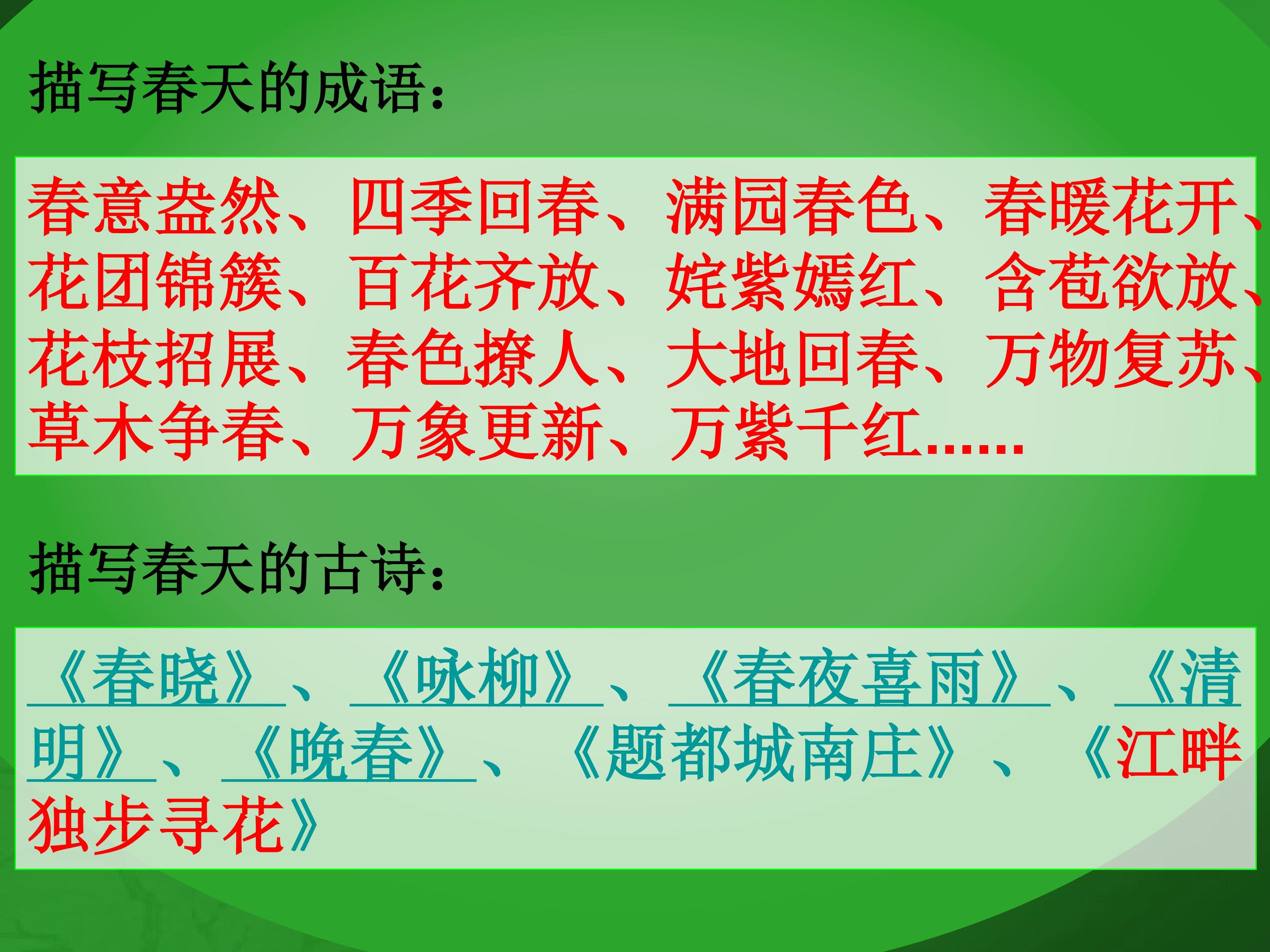 描写春天的成语：

春意盎然、四季回春、满园春色、春暖花开、花团锦簇、百花齐放、姹紫嫣红、含苞欲放、花枝招展、春色撩人、大地回春、万物复苏、草木争春、万象更新、万紫千红……

描写春天的古诗：

《春晓》、《咏柳》、《春夜喜雨》、《清明》、《晚春》、《题都城南庄》、《江畔独步寻花》